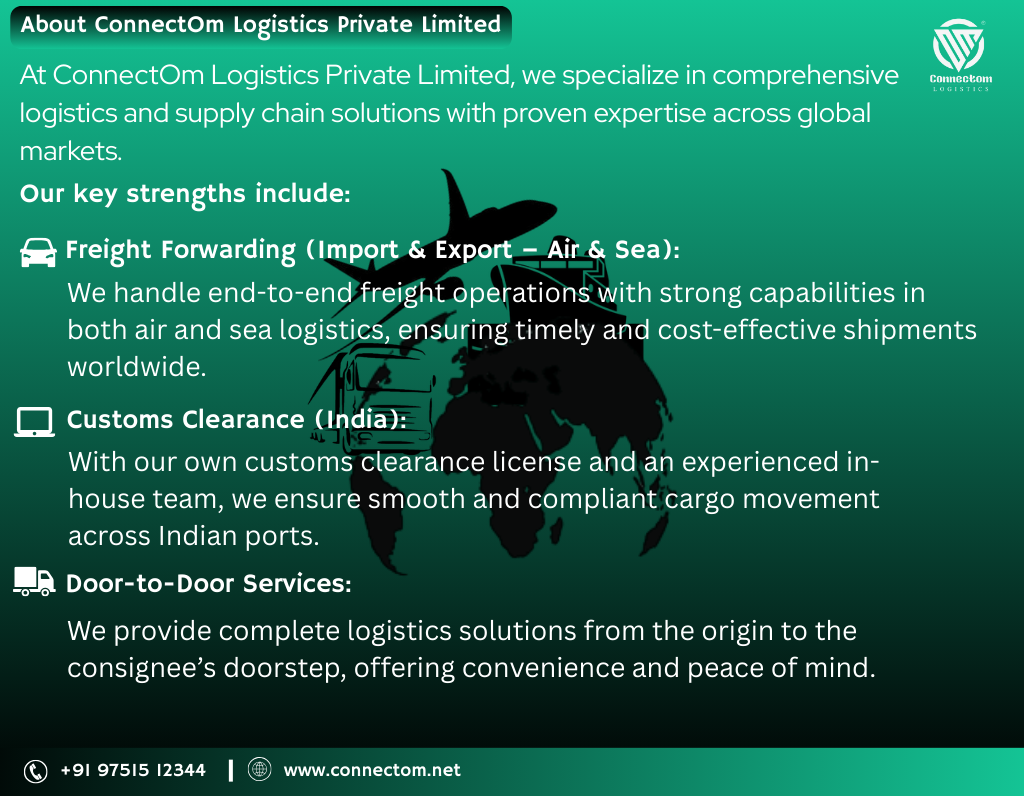 About ConnectOm Logistics Private Limited

Connectom LOGISTICS

At ConnectOm Logistics Private Limited, we specialize in comprehensive logistics and supply chain solutions with proven expertise across global markets.

Our key strengths include:

Freight Forwarding (Import & Export – Air & Sea):

We handle end-to-end freight operations with strong capabilities in both air and sea logistics, ensuring timely and cost-effective shipments worldwide.

Customs Clearance (India):

With our own customs clearance license and an experienced in-house team, we ensure smooth and compliant cargo movement across Indian ports.

Door-to-Door Services:

We provide complete logistics solutions from the origin to the consignee's doorstep, offering convenience and peace of mind.

+91 97515 12344 | www.connectom.net